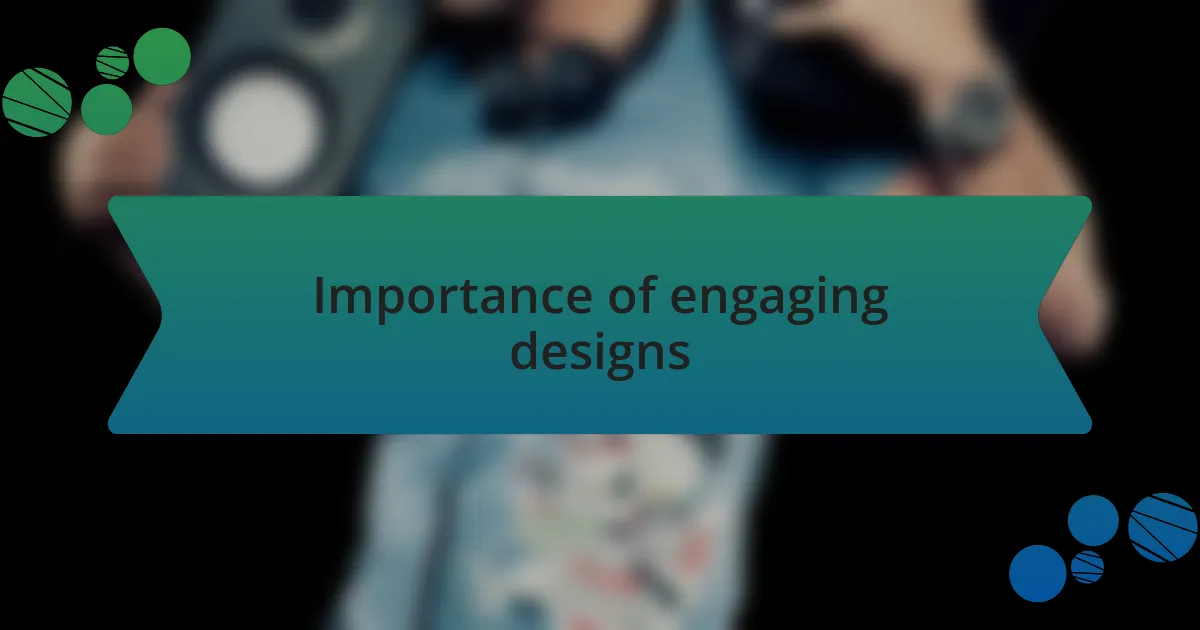 Importance of engaging designs